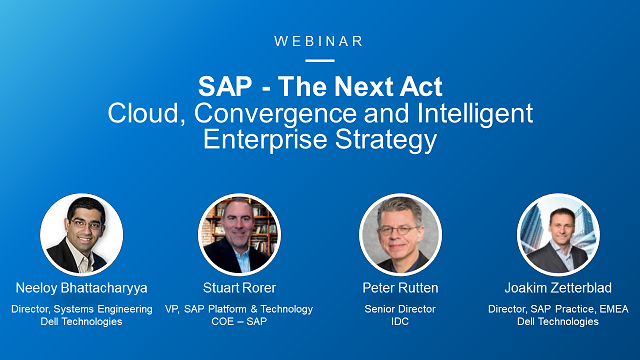 WEBINAR

SAP - The Next Act
Cloud, Convergence and Intelligent Enterprise Strategy

Neeloy Bhattacharyya
Director, Systems Engineering
Dell Technologies

Stuart Rorer
VP, SAP Platform & Technology
COE – SAP

Peter Rutten
Senior Director
IDC

Joakim Zetterblad
Director, SAP Practice, EMEA
Dell Technologies